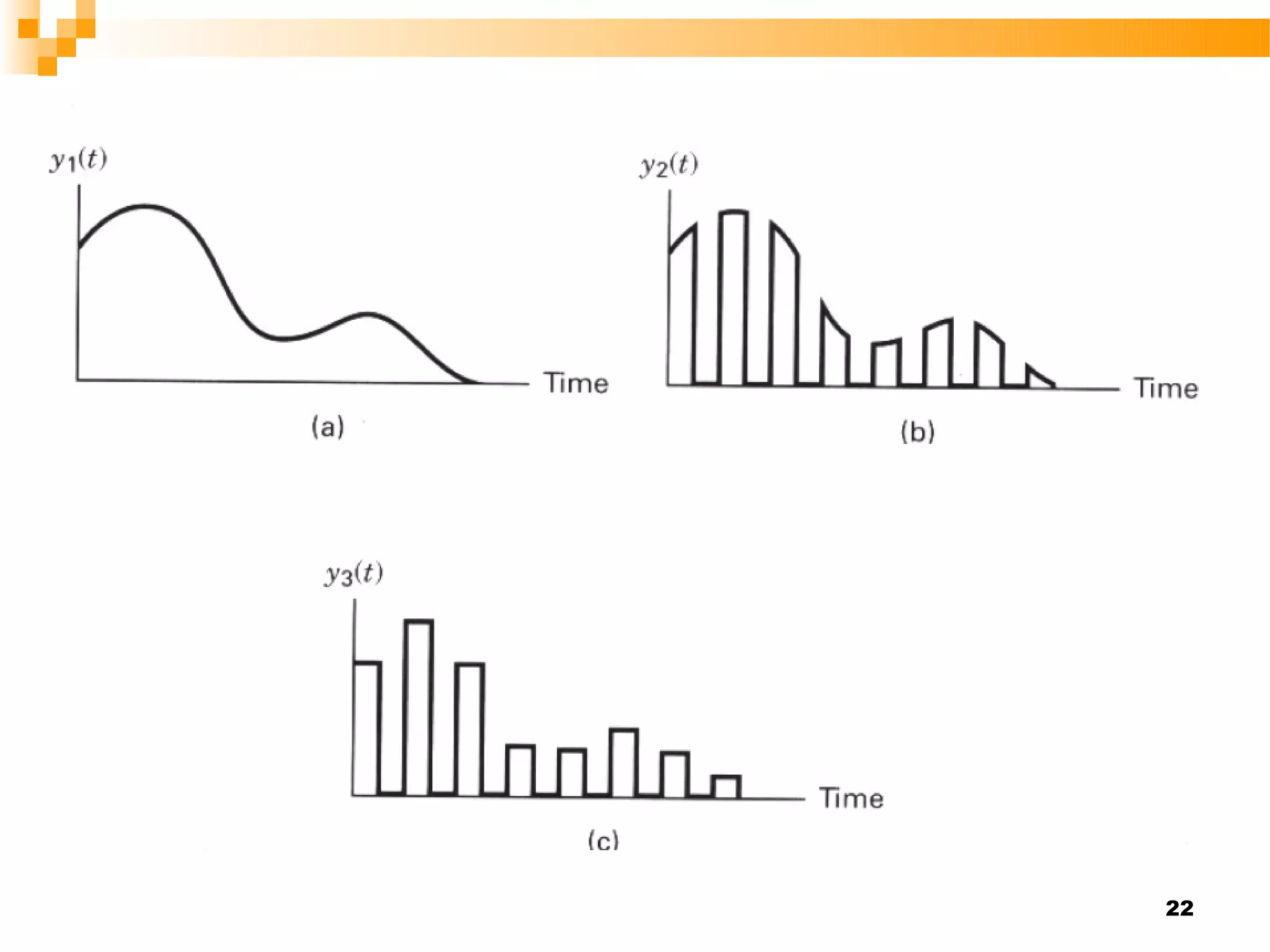 $y_1(t)$

Time

(a)

$y_2(t)$

Time

(b)

$y_3(t)$

Time

(c)

22